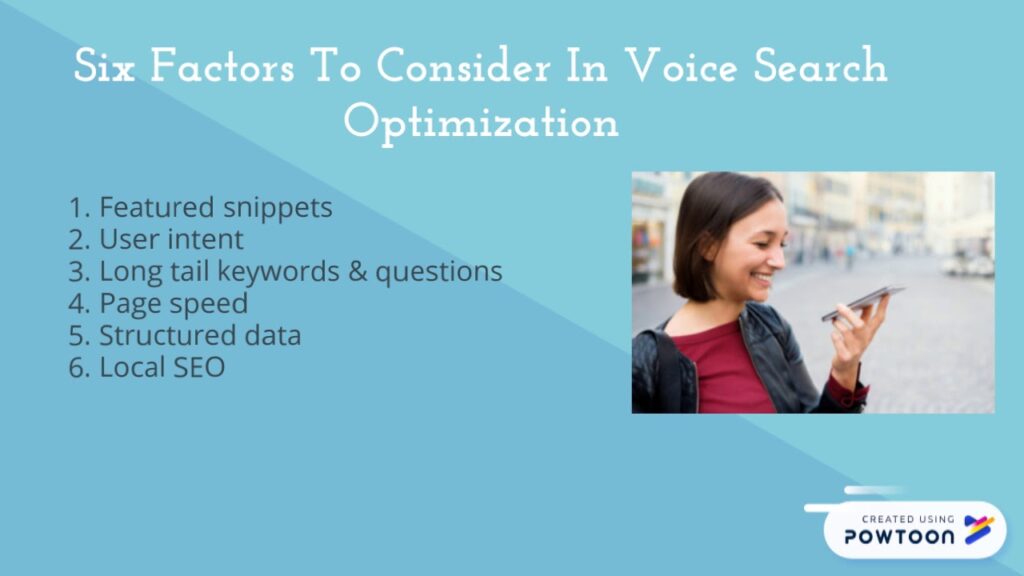 Six Factors To Consider In Voice Search Optimization

1. Featured snippets
2. User intent
3. Long tail keywords & questions
4. Page speed
5. Structured data
6. Local SEO

CREATED USING
POWTOON